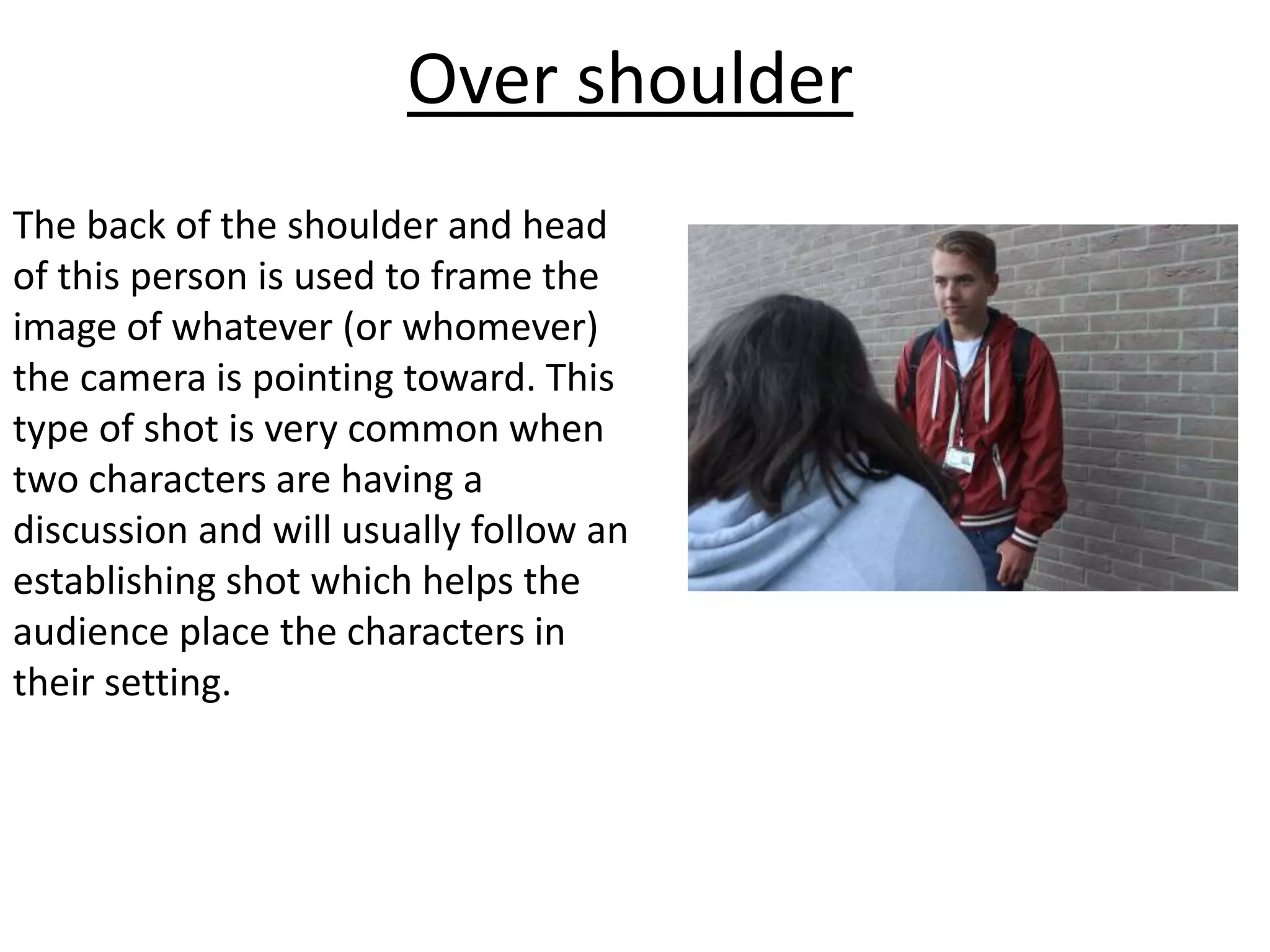 Over shoulder

The back of the shoulder and head of this person is used to frame the image of whatever (or whomever) the camera is pointing toward. This type of shot is very common when two characters are having a discussion and will usually follow an establishing shot which helps the audience place the characters in their setting.